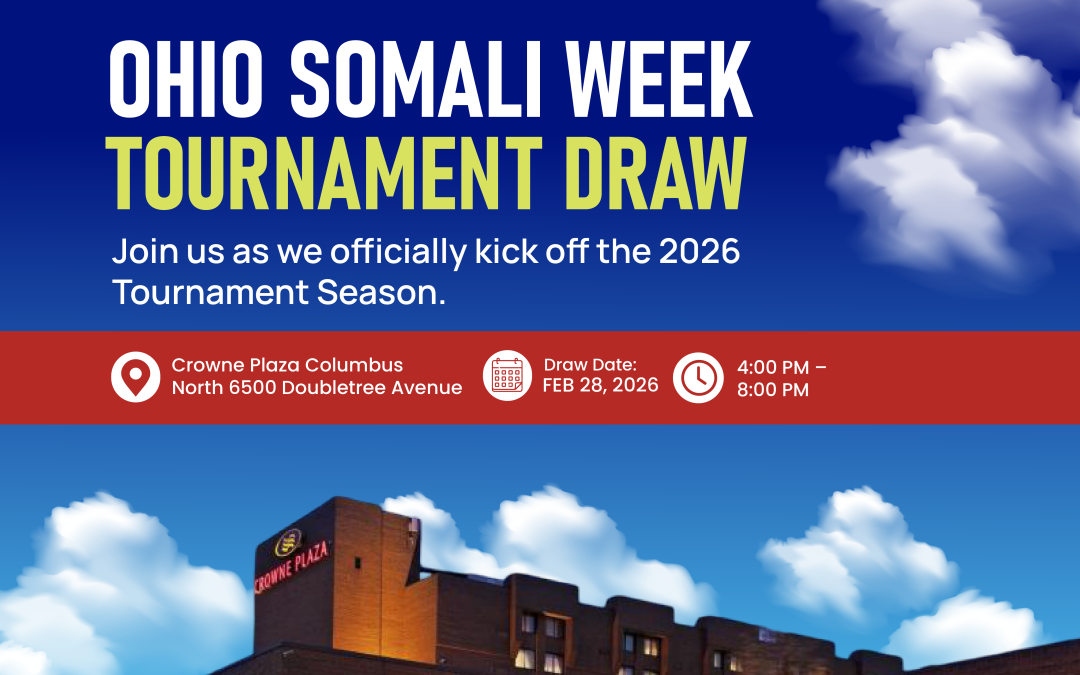 OHIO SOMALI WEEK
TOURNAMENT DRAW

Join us as we officially kick off the 2026 Tournament Season.

Crowne Plaza Columbus
North 6500 Doubletree Avenue

Draw Date:
FEB 28, 2026

4:00 PM – 8:00 PM

CROWNE PLAZA